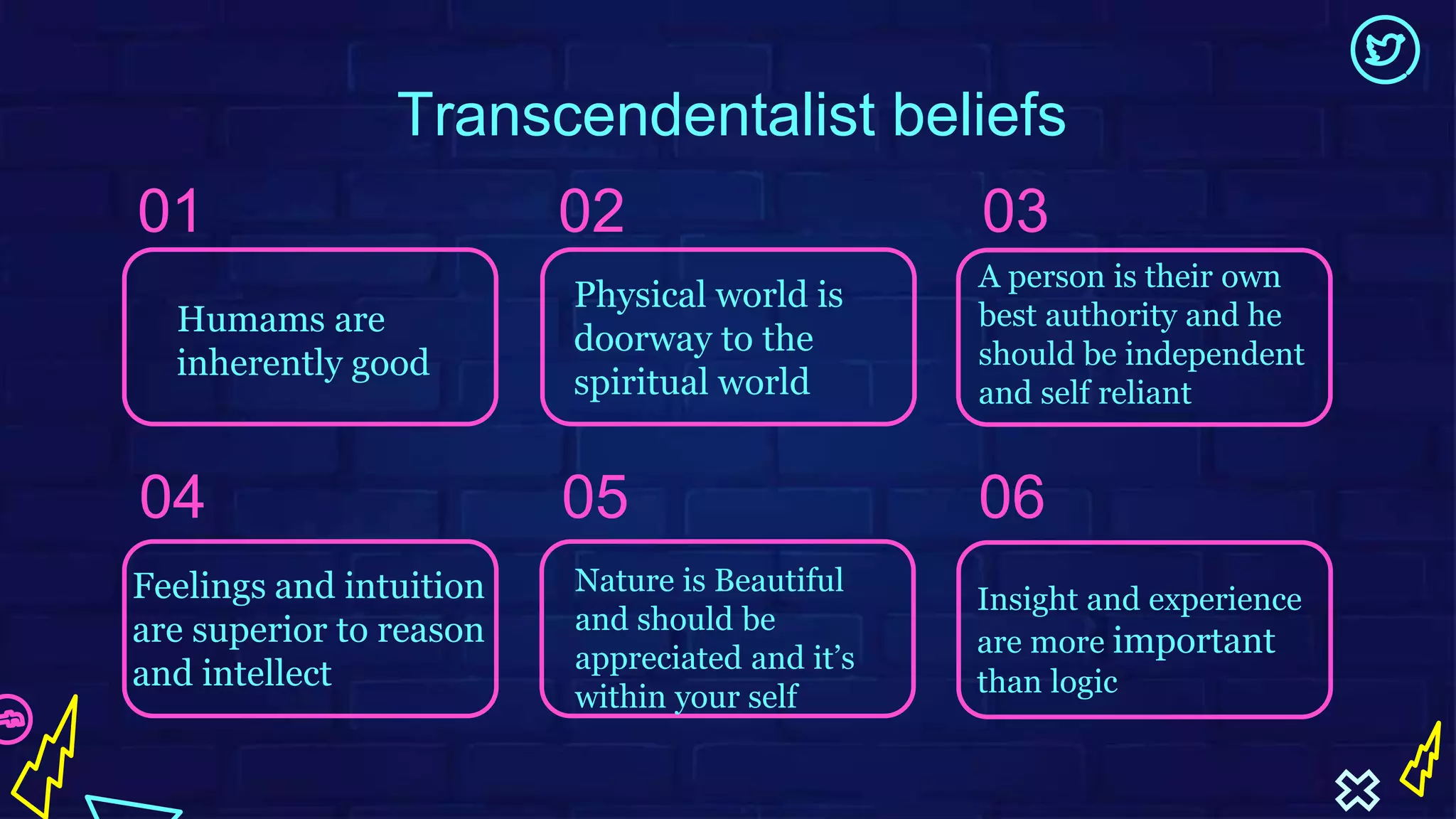 Transcendentalist beliefs

01

Humams are inherently good

02

Physical world is doorway to the spiritual world

03

A person is their own best authority and he should be independent and self reliant

04

Feelings and intuition are superior to reason and intellect

05

Nature is Beautiful and should be appreciated and it's within your self

06

Insight and experience are more important than logic